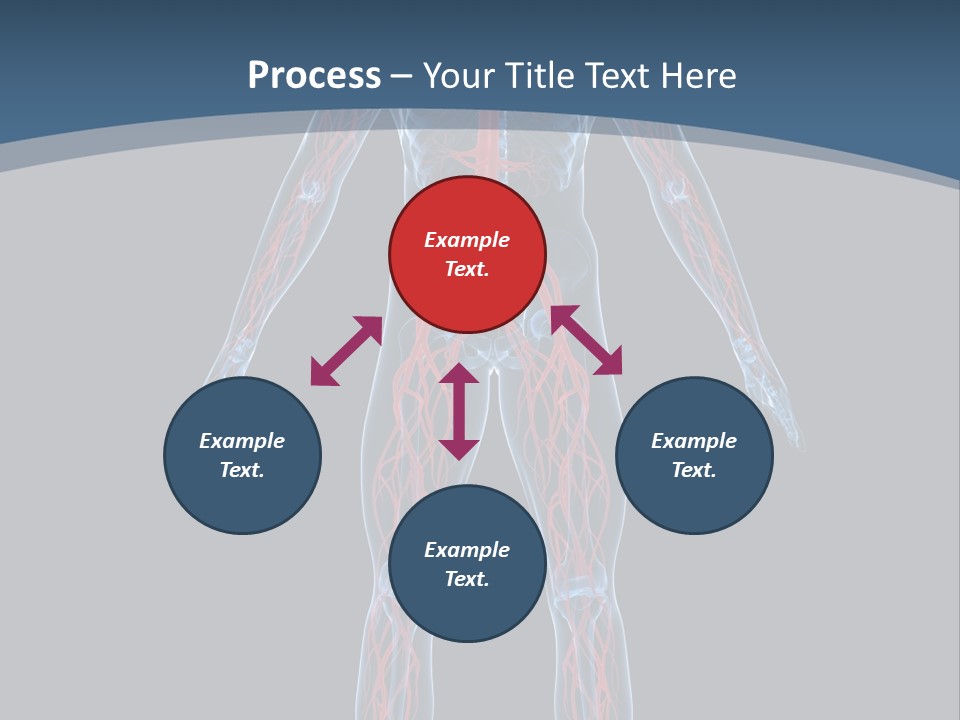 Process – Your Title Text Here

Example Text.

Example Text.

Example Text.

Example Text.